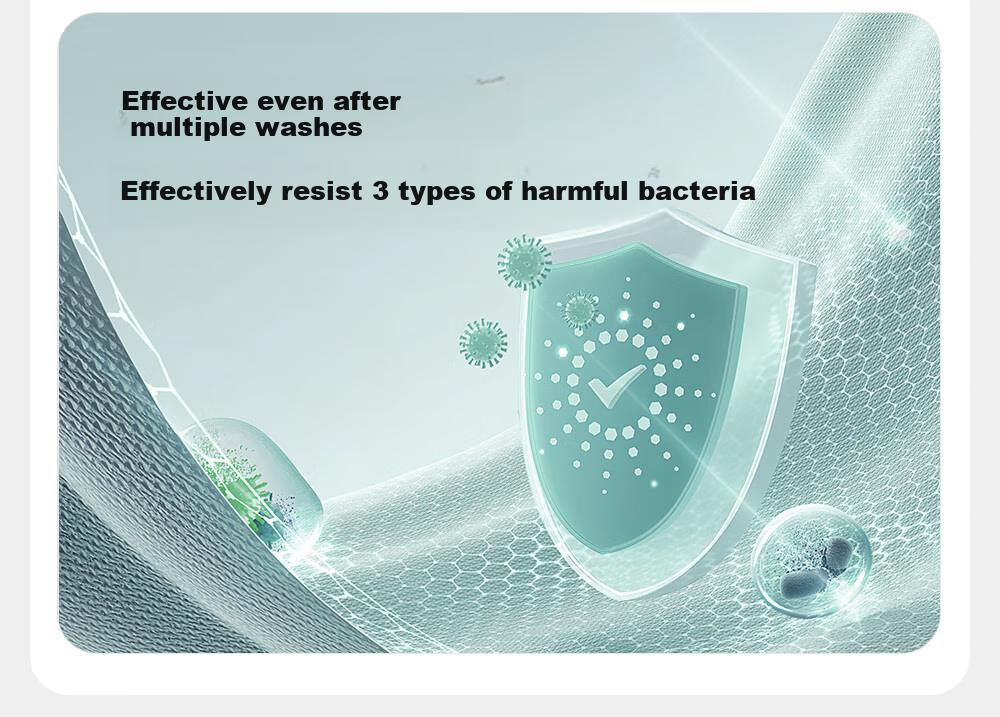 Effective even after multiple washes

Effectively resist 3 types of harmful bacteria